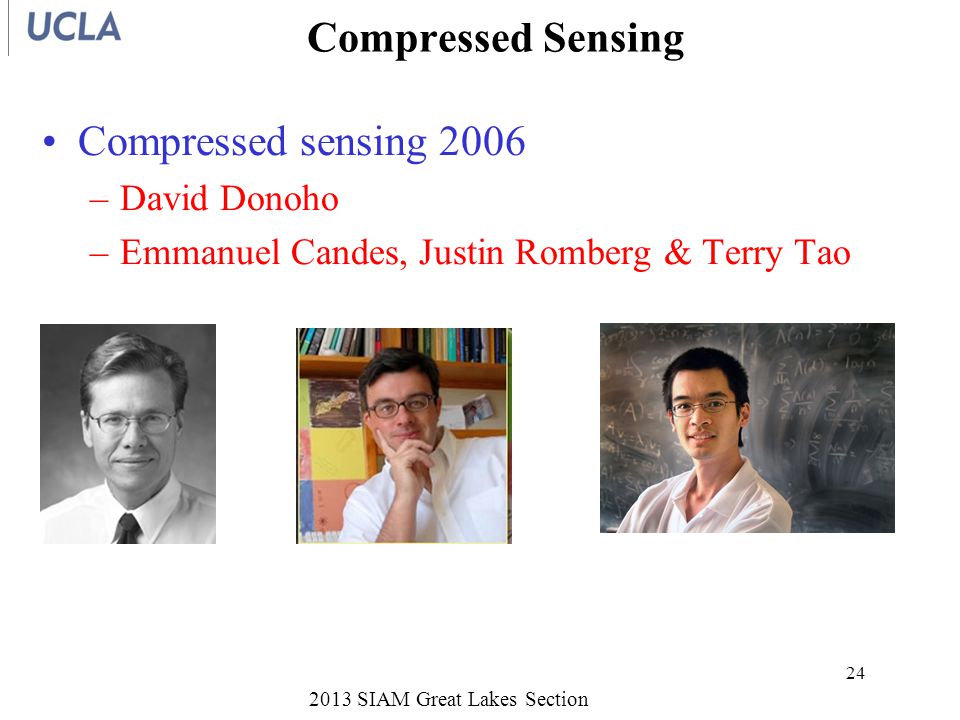 UCLA

Compressed Sensing

• Compressed sensing 2006
– David Donoho
– Emmanuel Candes, Justin Romberg & Terry Tao

24

2013 SIAM Great Lakes Section